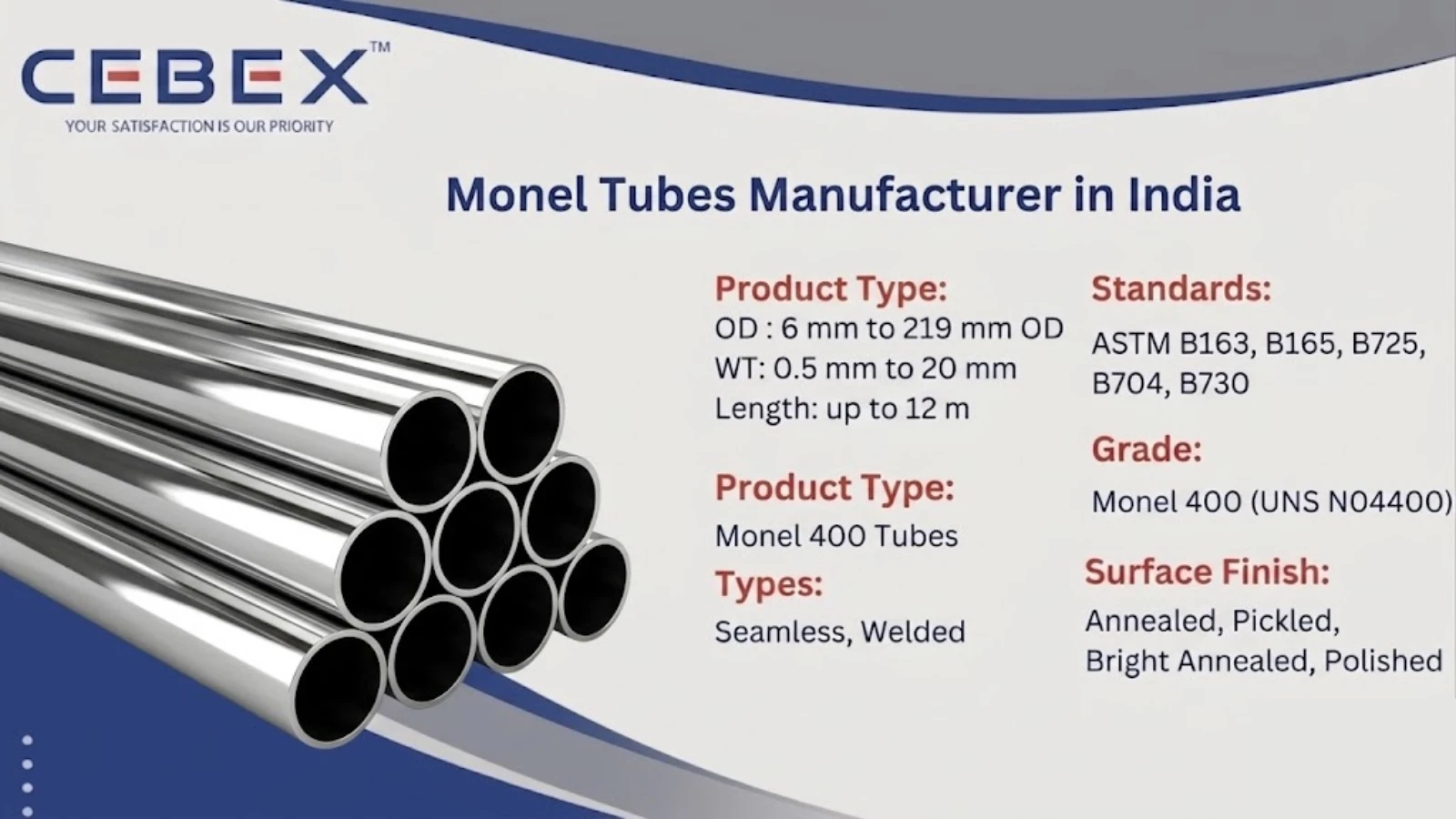 CEBEX™
YOUR SATISFACTION IS OUR PRIORITY

Monel Tubes Manufacturer in India

Product Type:
OD : 6 mm to 219 mm OD
WT: 0.5 mm to 20 mm
Length: up to 12 m

Product Type:
Monel 400 Tubes

Types:
Seamless, Welded

Standards:
ASTM B163, B165, B725, B704, B730

Grade:
Monel 400 (UNS N04400)

Surface Finish:
Annealed, Pickled, Bright Annealed, Polished